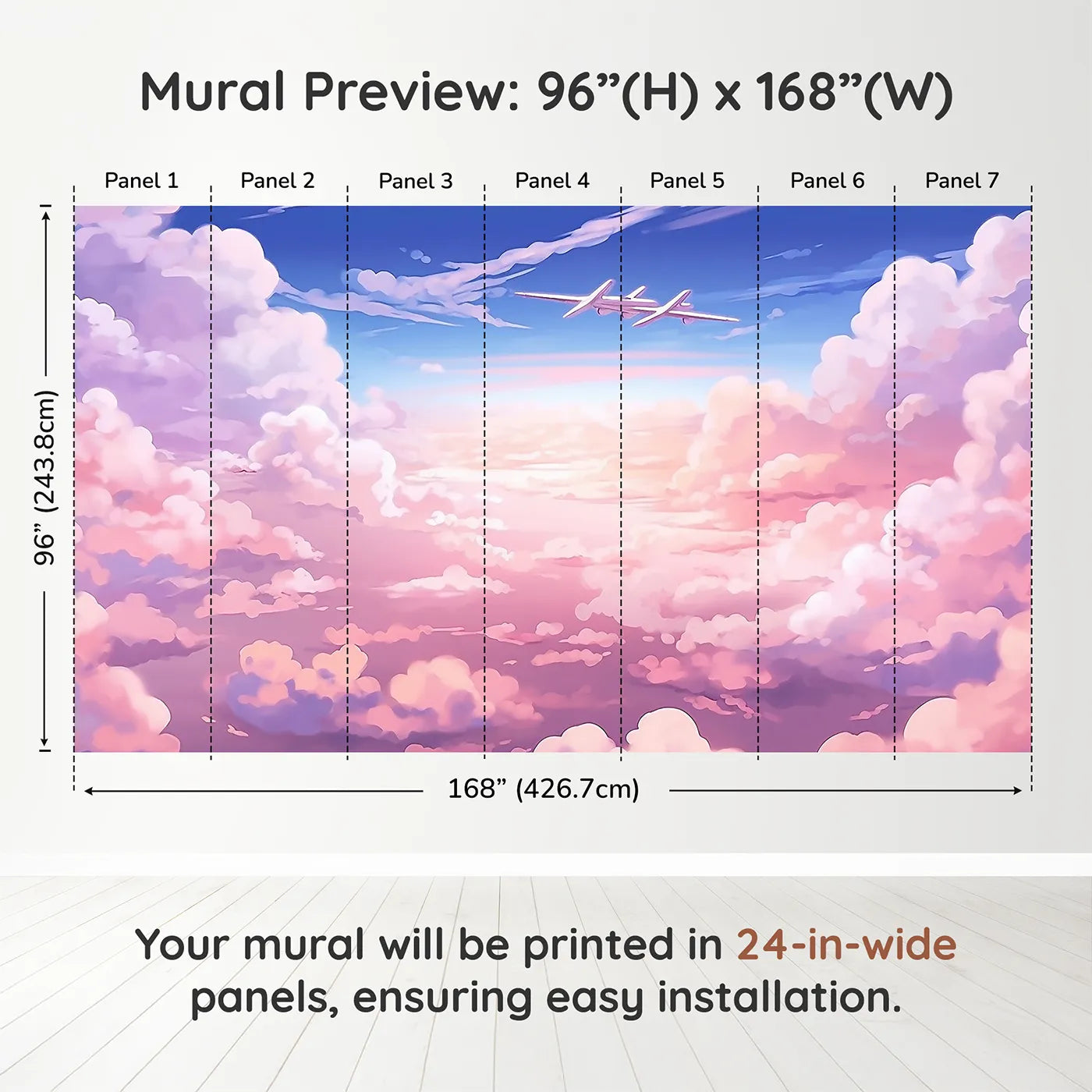 Mural Preview: 96”(H) x 168”(W)

Panel 1 Panel 2 Panel 3 Panel 4 Panel 5 Panel 6 Panel 7

96” (243.8cm)

168” (426.7cm)

Your mural will be printed in 24-in-wide panels, ensuring easy installation.